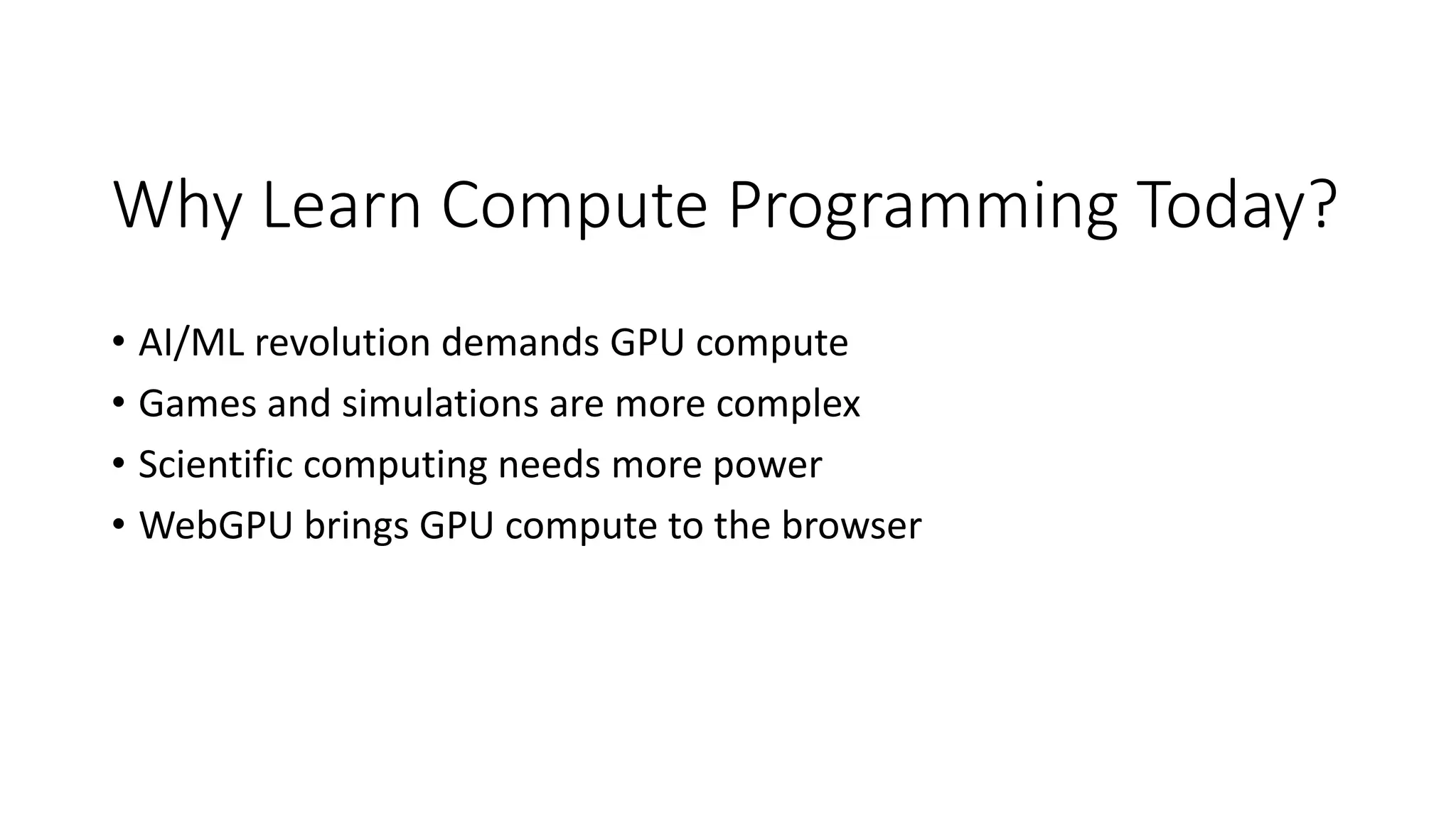 Why Learn Compute Programming Today?

• AI/ML revolution demands GPU compute
• Games and simulations are more complex
• Scientific computing needs more power
• WebGPU brings GPU compute to the browser